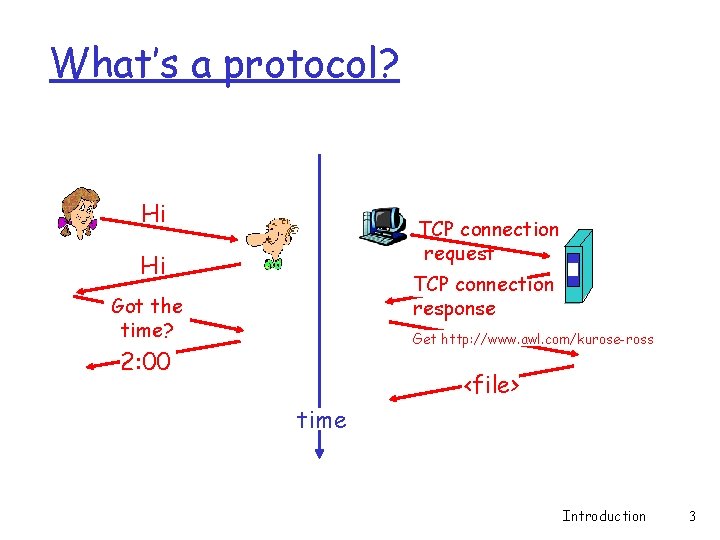 What's a protocol?

Hi

Hi

Got the time?

2:00

TCP connection request

TCP connection response

Get http://www.awl.com/kurose-ross

<file>

time

Introduction 3